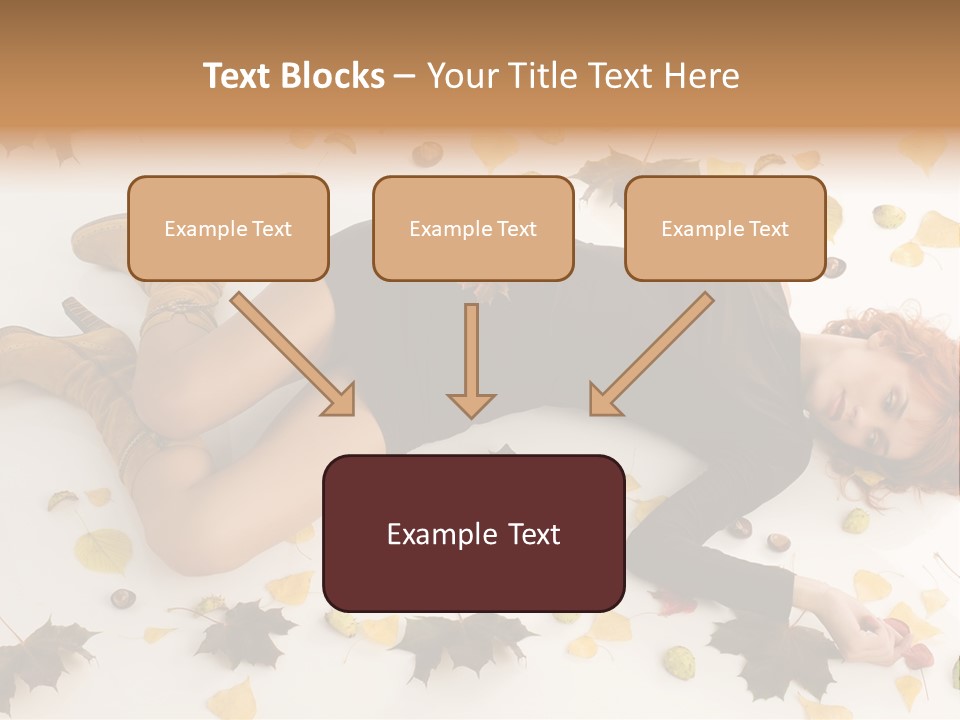 Text Blocks – Your Title Text Here

Example Text

Example Text

Example Text

Example Text